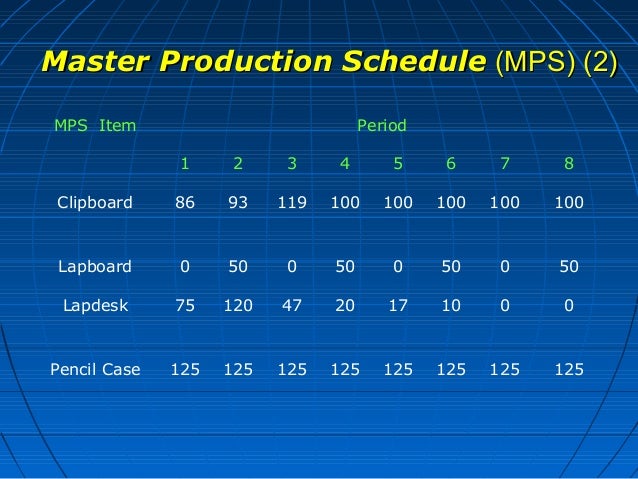 Master Production Schedule (MPS) (2)

| MPS Item | Period | | | | | | | |
|---|---|---|---|---|---|---|---|---|
| | 1 | 2 | 3 | 4 | 5 | 6 | 7 | 8 |
| Clipboard | 86 | 93 | 119 | 100 | 100 | 100 | 100 | 100 |
| Lapboard | 0 | 50 | 0 | 50 | 0 | 50 | 0 | 50 |
| Lapdesk | 75 | 120 | 47 | 20 | 17 | 10 | 0 | 0 |
| Pencil Case | 125 | 125 | 125 | 125 | 125 | 125 | 125 | 125 |